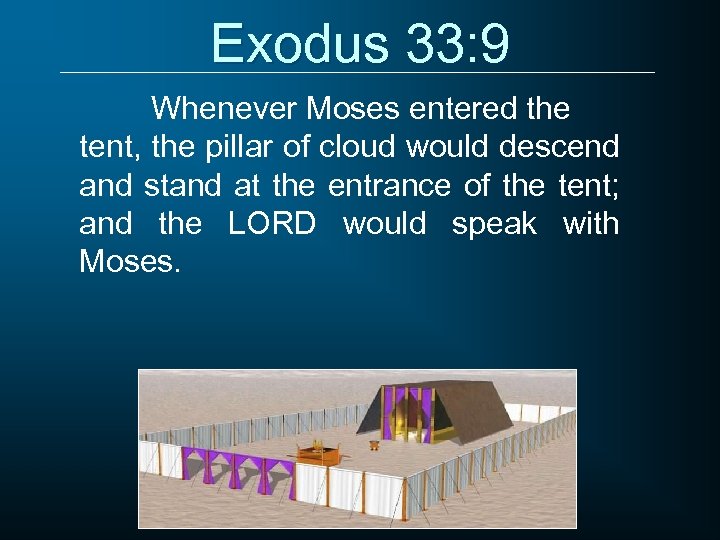 Exodus 33:9

Whenever Moses entered the tent, the pillar of cloud would descend and stand at the entrance of the tent; and the LORD would speak with Moses.